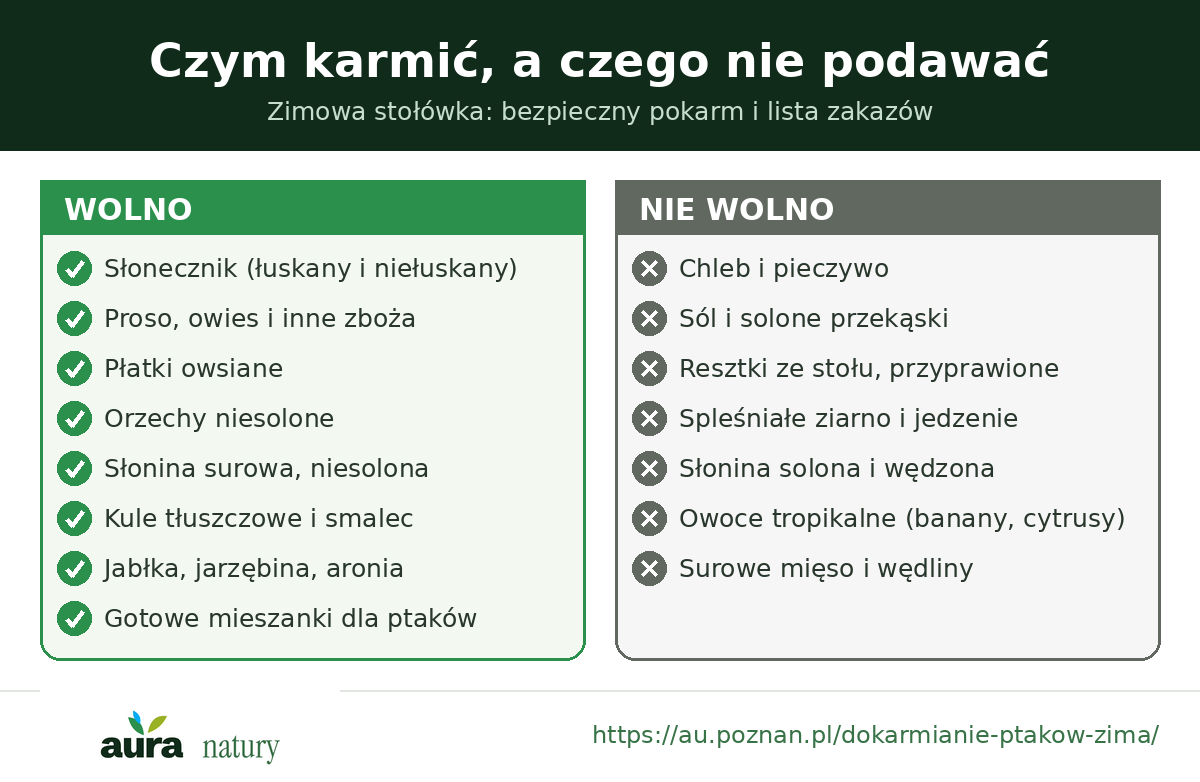 Czym karmić, a czego nie podawać

Zimowa stołówka: bezpieczny pokarm i lista zakazów

WOLNO

Słonecznik (łuskany i niełuskany)
Proso, owies i inne zboża
Płatki owsiane
Orzechy niesolone
Słonina surowa, niesolona
Kule tłuszczowe i smalec
Jabłka, jarzębina, aronia
Gotowe mieszanki dla ptaków

NIE WOLNO

Chleb i pieczywo
Sól i solone przekąski
Resztki ze stołu, przyprawione
Spleśniałe ziarno i jedzenie
Słonina solona i wędzona
Owoce tropikalne (banany, cytrusy)
Surowe mięso i wędliny

aura natury

https://au.poznan.pl/dokarmianie-ptakow-zima/